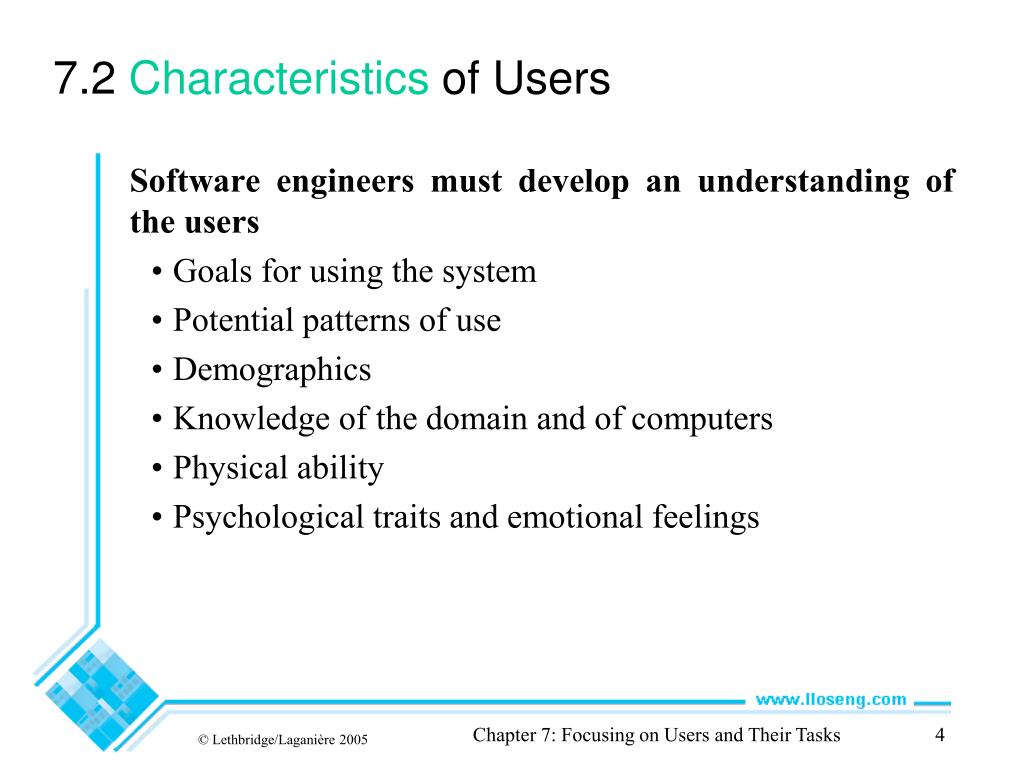 7.2 Characteristics of Users

Software engineers must develop an understanding of the users

• Goals for using the system
• Potential patterns of use
• Demographics
• Knowledge of the domain and of computers
• Physical ability
• Psychological traits and emotional feelings

www.lloseng.com

© Lethbridge/Laganière 2005

Chapter 7: Focusing on Users and Their Tasks

4